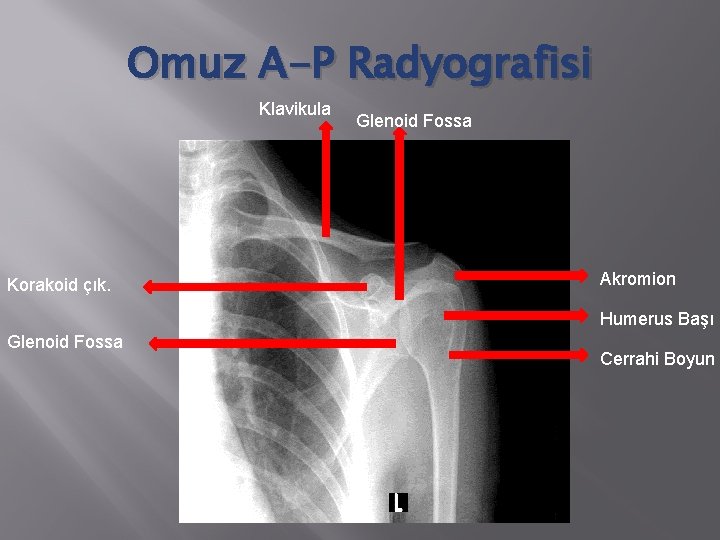 Omuz A-P Radyografisi

Klavikula

Glenoid Fossa

Korakoid çık.

Glenoid Fossa

Akromion

Humerus Başı

Cerrahi Boyun

L